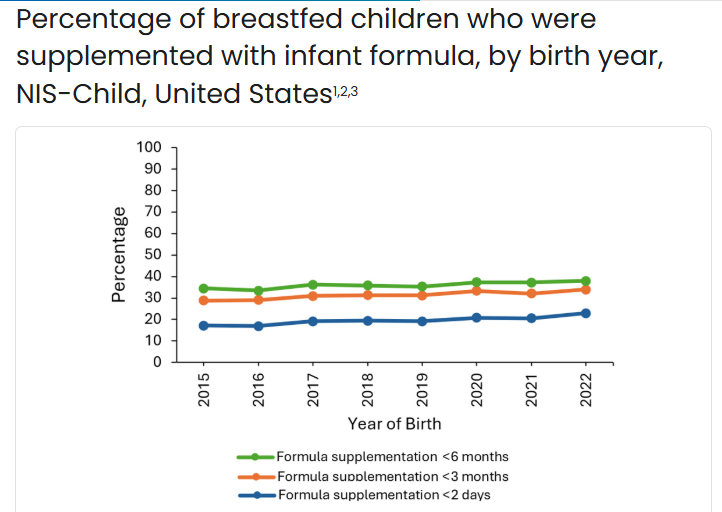 Percentage of breastfed children who were supplemented with infant formula, by birth year, NIS-Child, United States$^{1,2,3}$

100
90
80
70
60
50
40
30
20
10
0

Percentage

2015
2016
2017
2018
2019
2020
2021
2022

Year of Birth

Formula supplementation <6 months
Formula supplementation <3 months
Formula supplementation <2 days